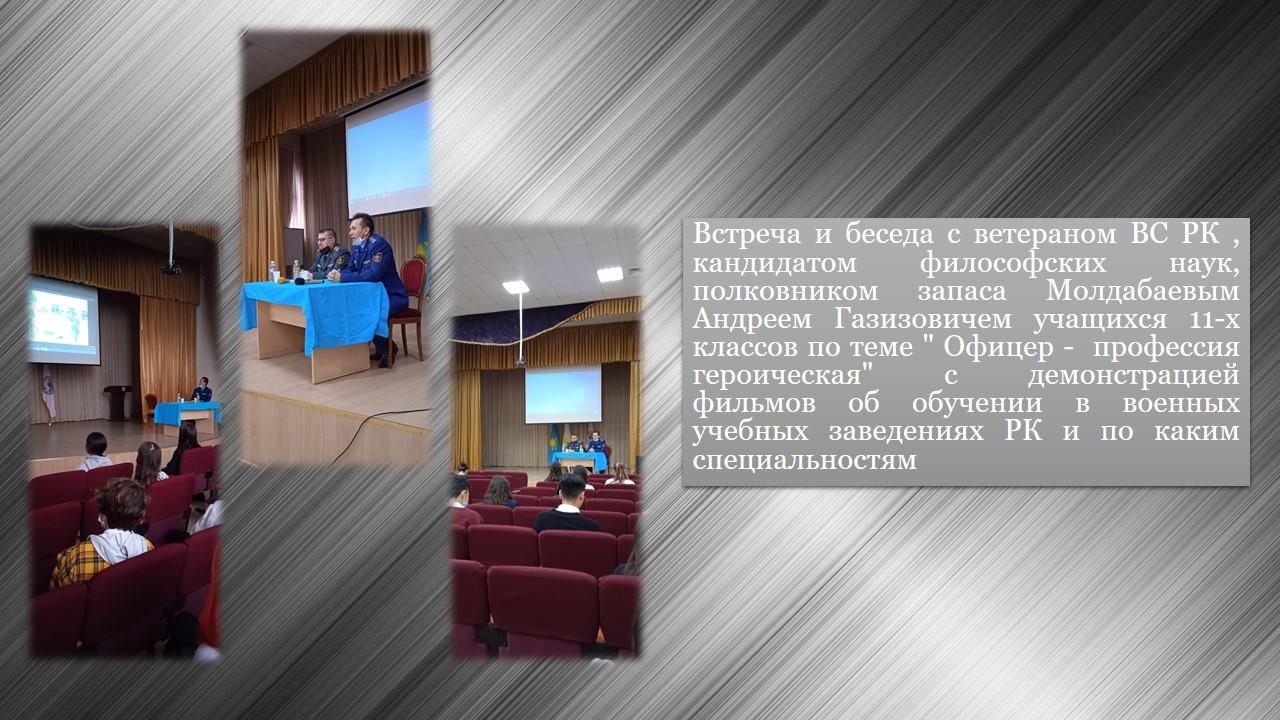 Встреча и беседа с ветераном ВС РК , кандидатом философских наук, полковником запаса Молдабаевым Андреем Газизовичем учащихся 11-х классов по теме " Офицер - профессия героическая" с демонстрацией фильмов об обучении в военных учебных заведениях РК и по каким специальностям